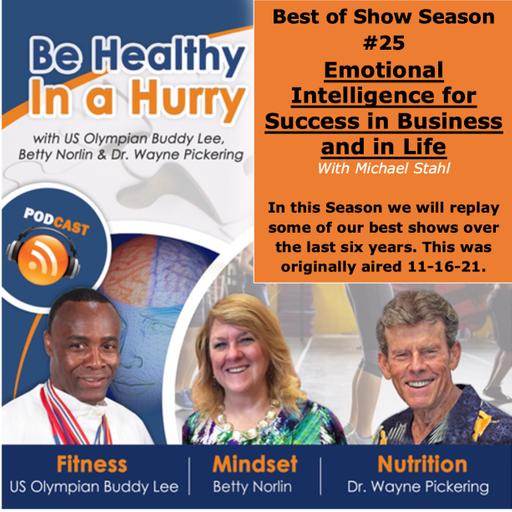 Be Healthy In a Hurry

with US Olympian Buddy Lee, Betty Norlin & Dr. Wayne Pickering

PODCAST

Best of Show Season #25

Emotional Intelligence for Success in Business and in Life

With Michael Stahl

In this Season we will replay some of our best shows over the last six years. This was originally aired 11-16-21.

Fitness
US Olympian Buddy Lee

Mindset
Betty Norlin

Nutrition
Dr. Wayne Pickering